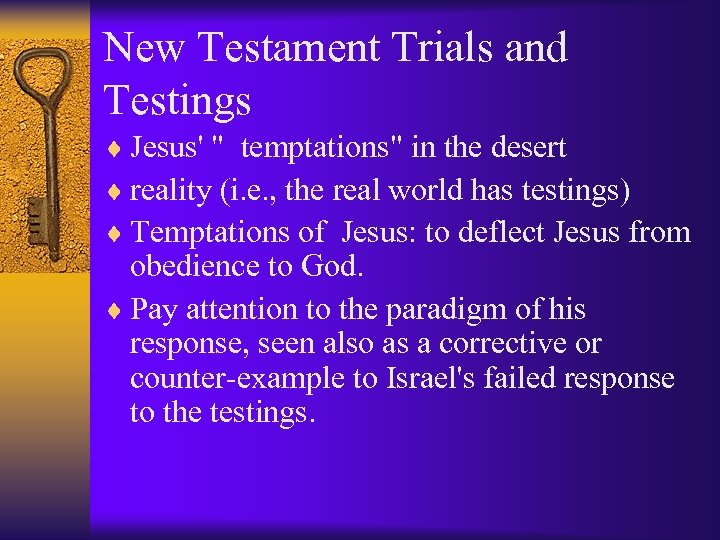 New Testament Trials and Testings

♦ Jesus' "  temptations" in the desert
♦ reality (i.e., the real world has testings)
♦ Temptations of  Jesus: to deflect Jesus from obedience to God.
♦ Pay attention to the paradigm of his response, seen also as a corrective or counter-example to Israel's failed response to the testings.